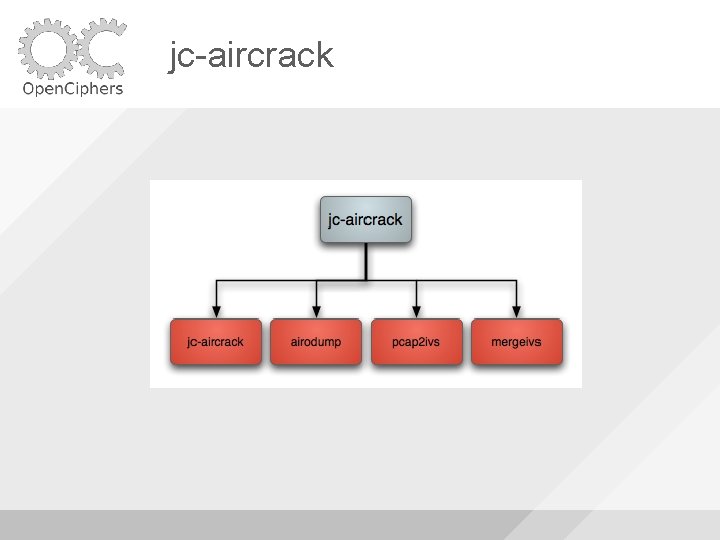 OpenCiphers

jc-aircrack

jc-aircrack

jc-aircrack

airodump

pcap2ivs

mergeivs